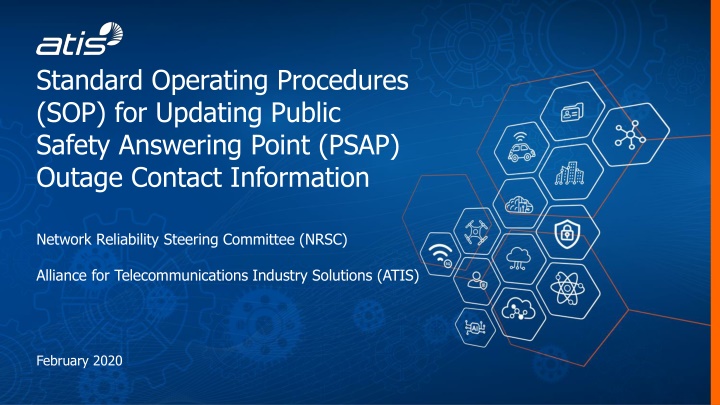 atis

Standard Operating Procedures (SOP) for Updating Public Safety Answering Point (PSAP) Outage Contact Information

Network Reliability Steering Committee (NRSC)

Alliance for Telecommunications Industry Solutions (ATIS)

February 2020